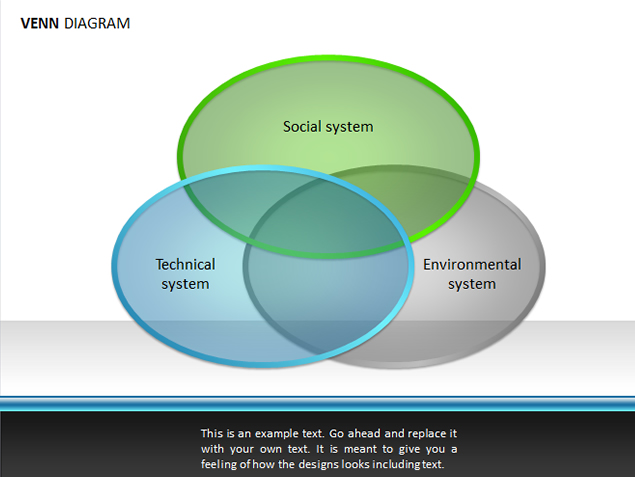 VENN DIAGRAM

Social system

Technical system

Environmental system

This is an example text. Go ahead and replace it with your own text. It is meant to give you a feeling of how the designs looks including text.